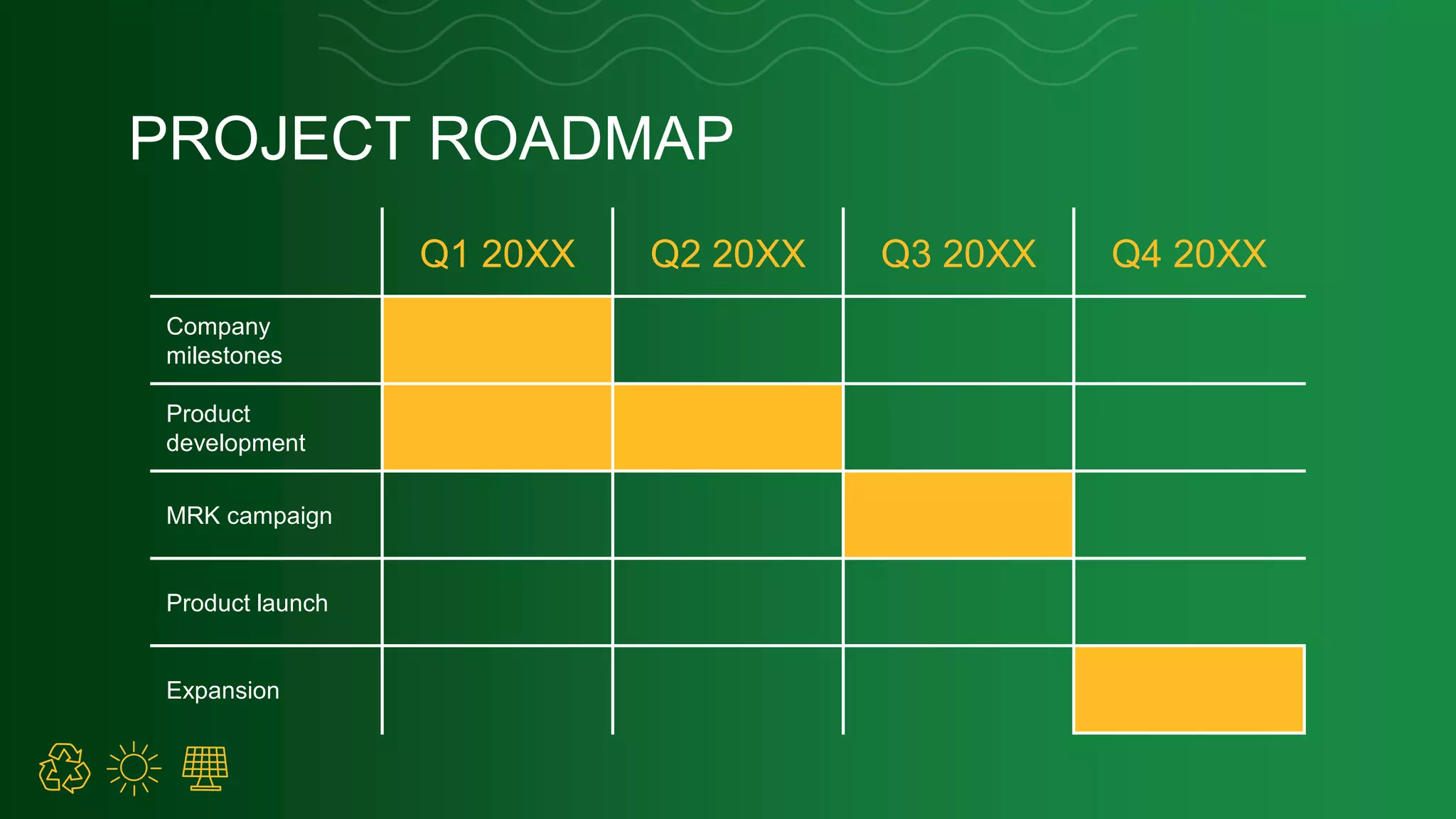 PROJECT ROADMAP

| | Q1 20XX | Q2 20XX | Q3 20XX | Q4 20XX |
|---|---|---|---|---|
| Company milestones | | | | |
| Product development | | | | |
| MRK campaign | | | | |
| Product launch | | | | |
| Expansion | | | | |